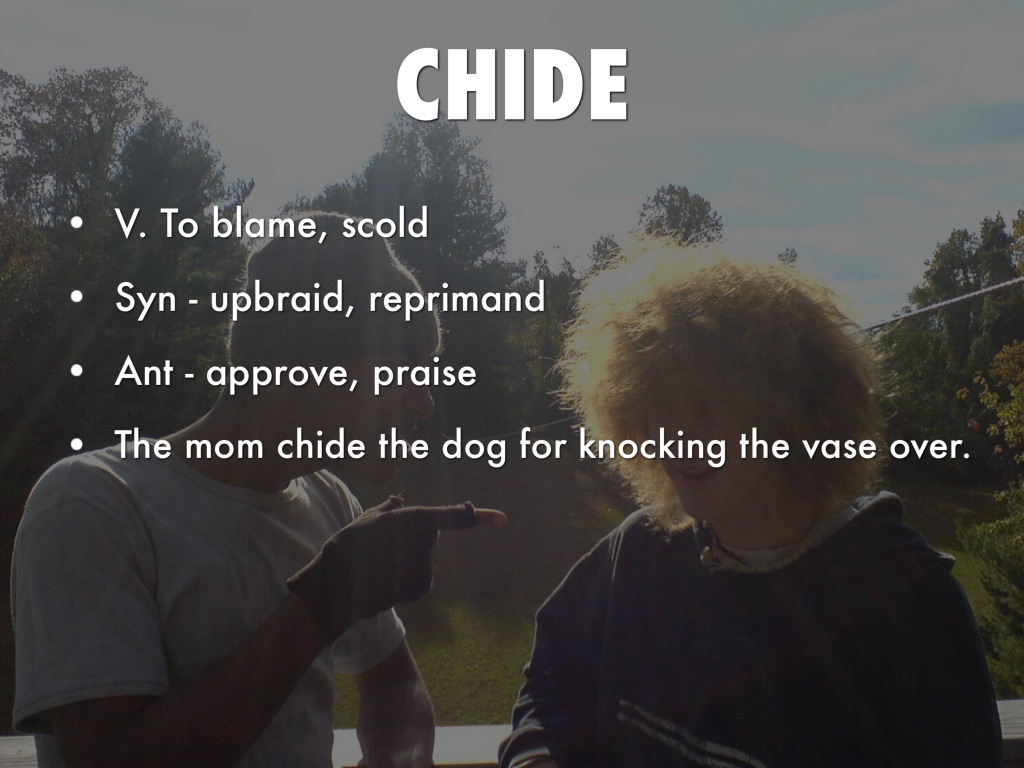 CHIDE

• V. To blame, scold
• Syn - upbraid, reprimand
• Ant - approve, praise
• The mom chide the dog for knocking the vase over.